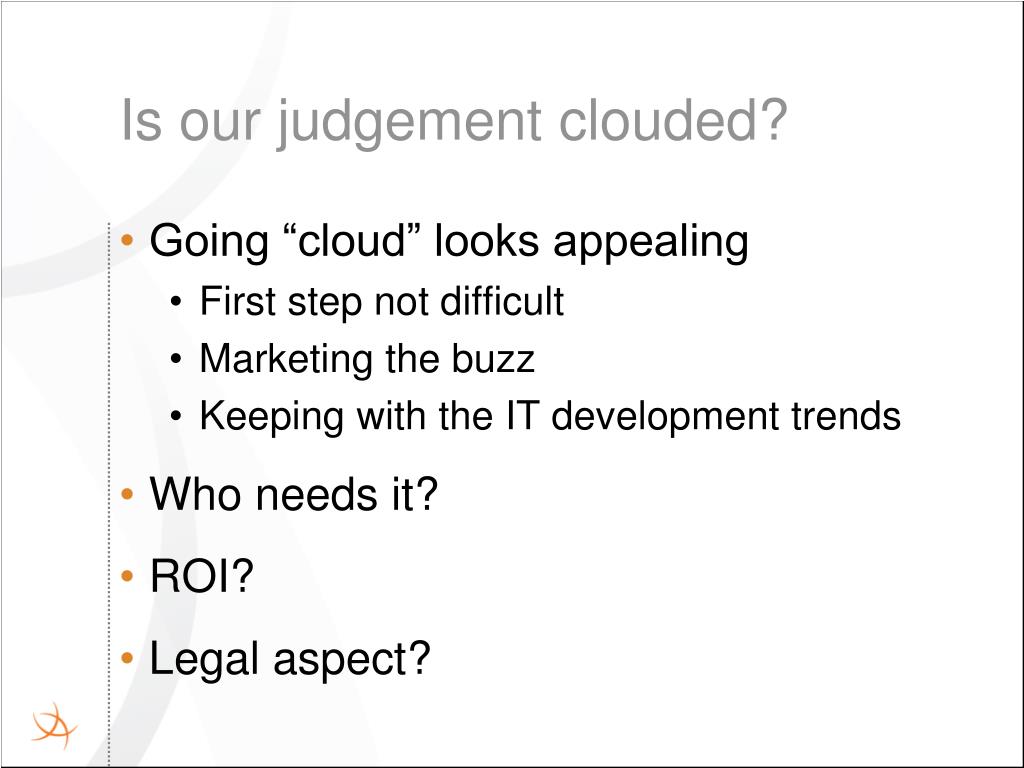 Is our judgement clouded?

• Going “cloud” looks appealing
  • First step not difficult
  • Marketing the buzz
  • Keeping with the IT development trends
• Who needs it?
• ROI?
• Legal aspect?